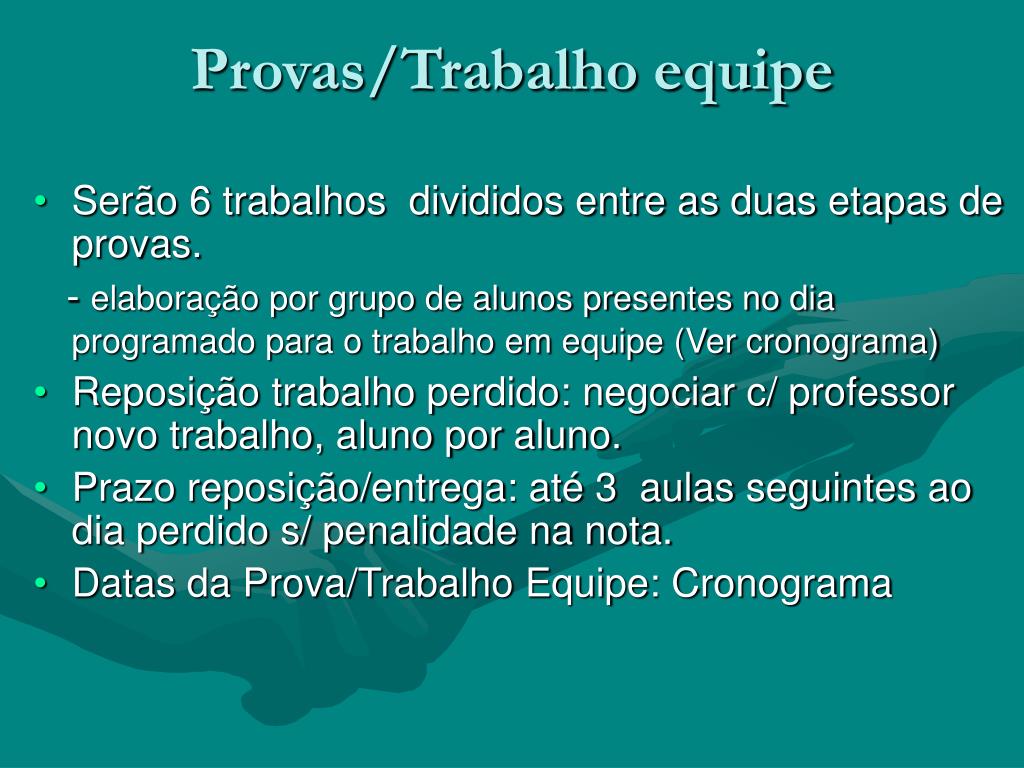 Provas/Trabalho equipe

• Serão 6 trabalhos divididos entre as duas etapas de provas.
- elaboração por grupo de alunos presentes no dia programado para o trabalho em equipe (Ver cronograma)
• Reposição trabalho perdido: negociar c/ professor novo trabalho, aluno por aluno.
• Prazo reposição/entrega: até 3 aulas seguintes ao dia perdido s/ penalidade na nota.
• Datas da Prova/Trabalho Equipe: Cronograma